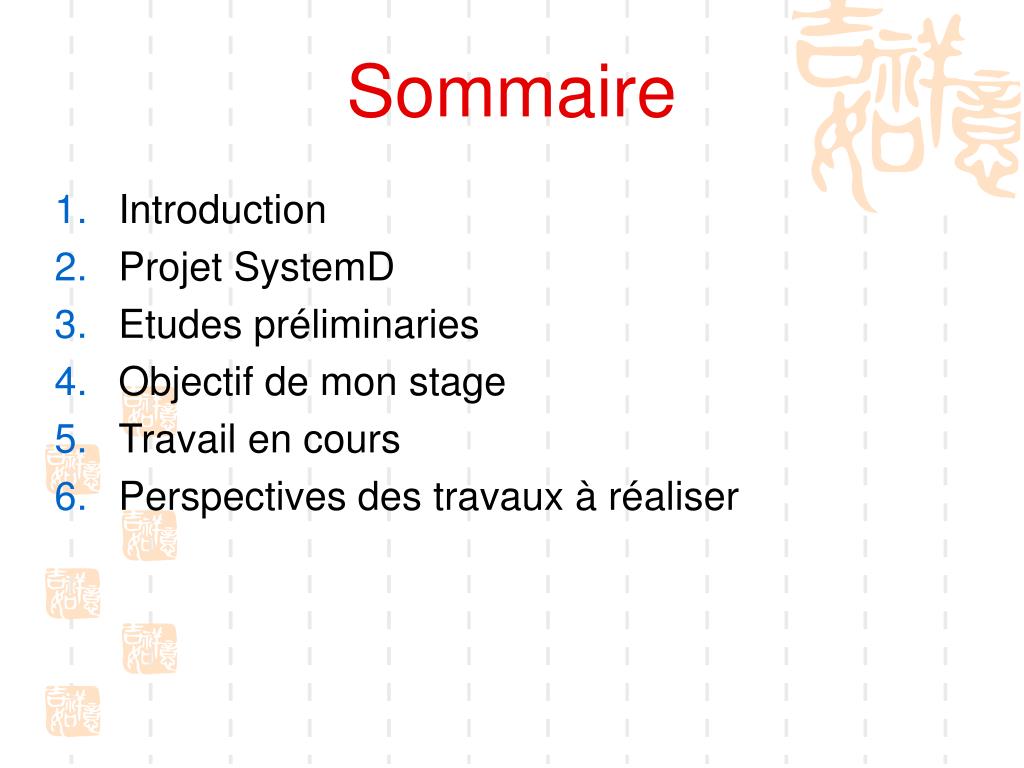 Sommaire

1. Introduction
2. Projet SystemD
3. Etudes préliminaries
4. Objectif de mon stage
5. Travail en cours
6. Perspectives des travaux à réaliser